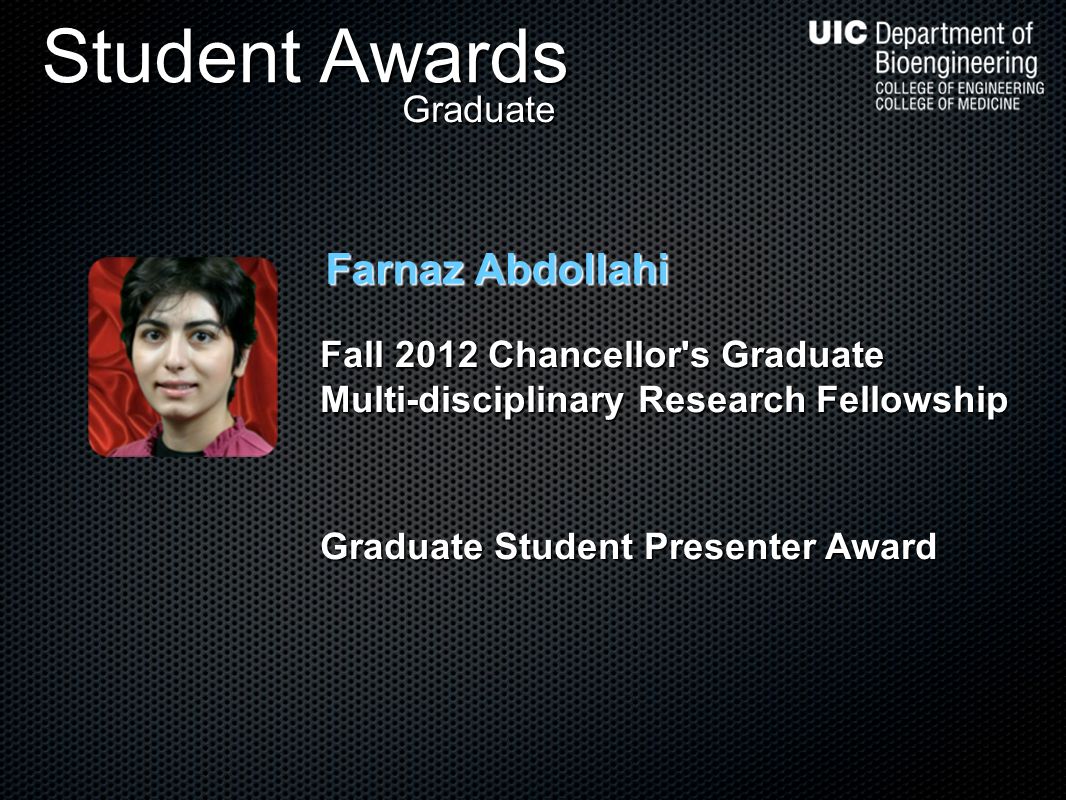 Student Awards
Graduate

UIC Department of Bioengineering
COLLEGE OF ENGINEERING
COLLEGE OF MEDICINE

Farnaz Abdollahi

Fall 2012 Chancellor's Graduate Multi-disciplinary Research Fellowship

Graduate Student Presenter Award